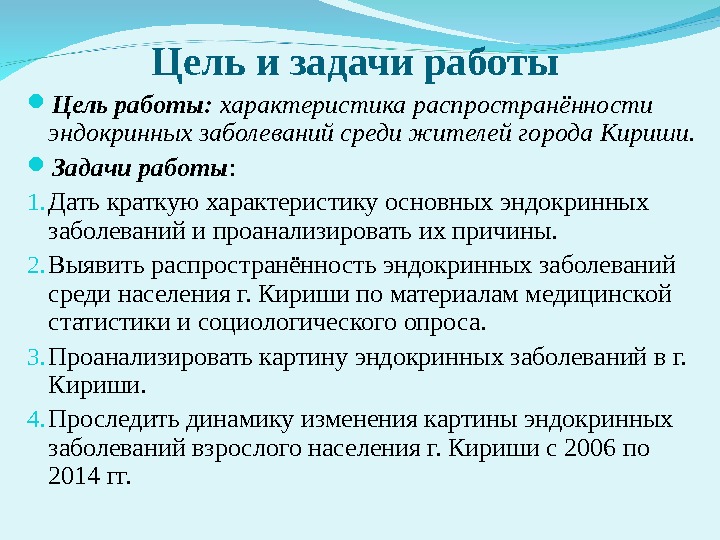 Цель и задачи работы

Цель работы: характеристика распространённости эндокринных заболеваний среди жителей города Кириши.

Задачи работы:

1. Дать краткую характеристику основных эндокринных заболеваний и проанализировать их причины.
2. Выявить распространённость эндокринных заболеваний среди населения г. Кириши по материалам медицинской статистики и социологического опроса.
3. Проанализировать картину эндокринных заболеваний в г. Кириши.
4. Проследить динамику изменения картины эндокринных заболеваний взрослого населения г. Кириши с 2006 по 2014 гг.